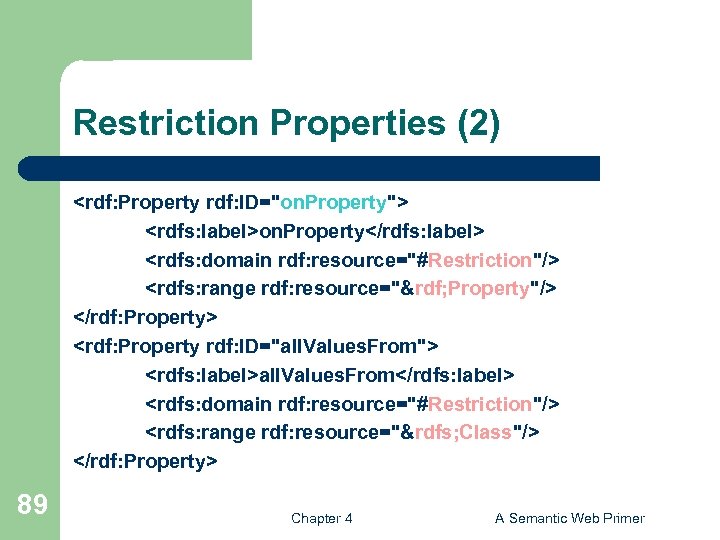 Restriction Properties (2)

<rdf:Property rdf:ID="onProperty">
<rdfs:label>onProperty</rdfs:label>
<rdfs:domain rdf:resource="#Restriction"/>
<rdfs:range rdf:resource="&rdf;Property"/>
</rdf:Property>
<rdf:Property rdf:ID="allValuesFrom">
<rdfs:label>allValuesFrom</rdfs:label>
<rdfs:domain rdf:resource="#Restriction"/>
<rdfs:range rdf:resource="&rdfs;Class"/>
</rdf:Property>

89

Chapter 4

A Semantic Web Primer